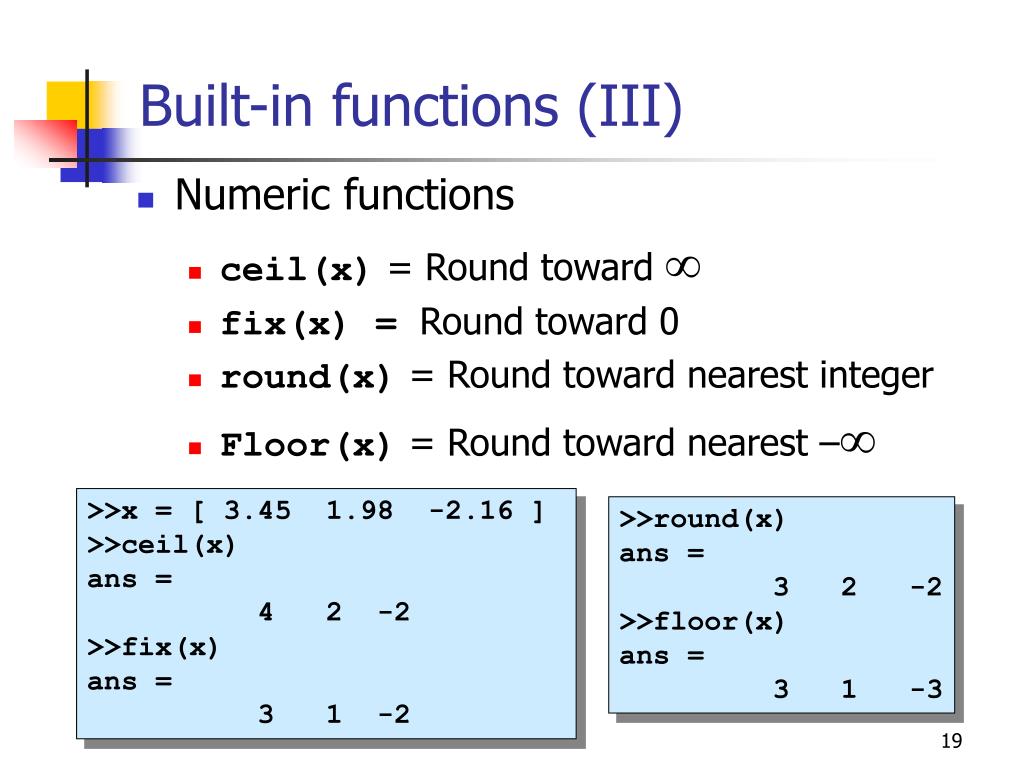 Built-in functions (III)

Numeric functions

ceil(x) = Round toward $\infty$

fix(x) = Round toward 0

round(x) = Round toward nearest integer

Floor(x) = Round toward nearest $-\infty$

>>x = [ 3.45 1.98 -2.16 ]
>>ceil(x)
ans =
4 2 -2
>>fix(x)
ans =
3 1 -2

>>round(x)
ans =
3 2 -2
>>floor(x)
ans =
3 1 -3

19